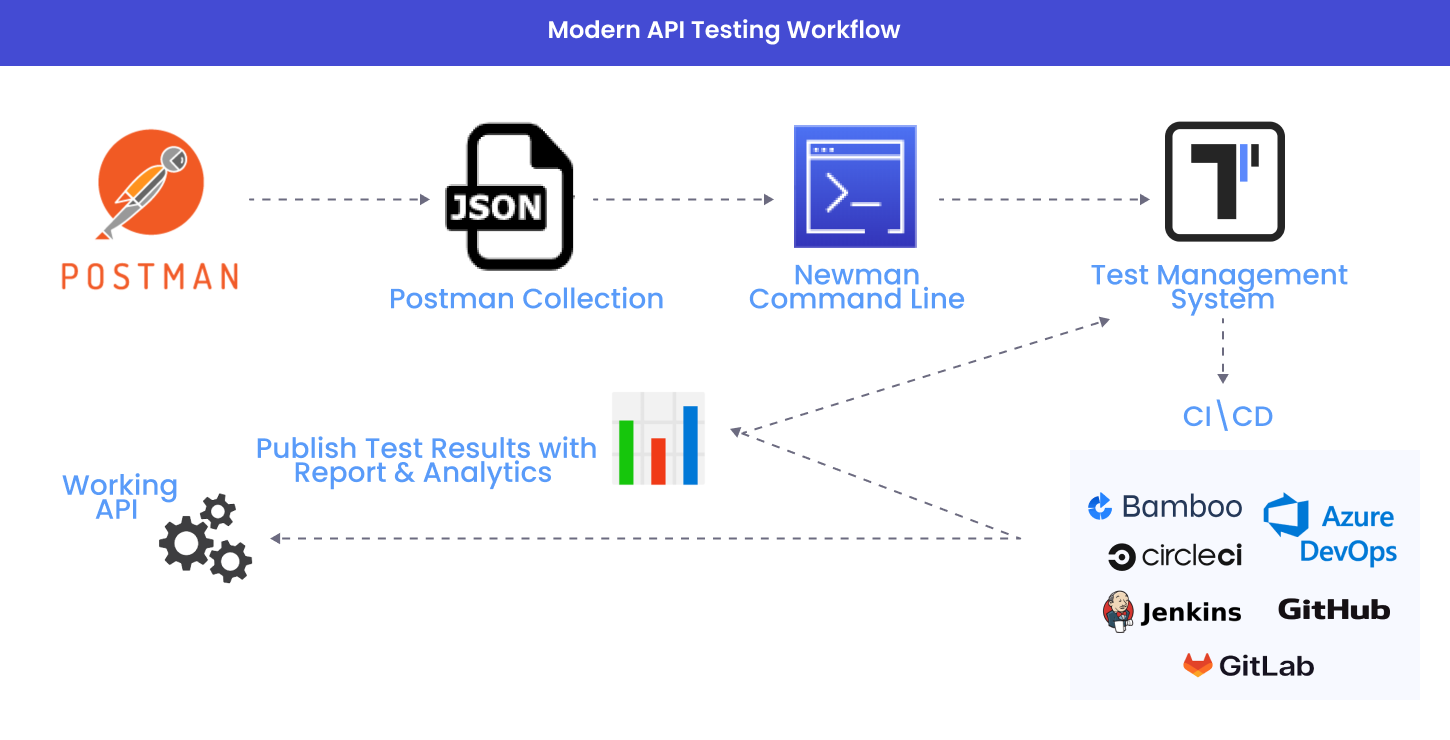 Modern API Testing Workflow

POSTMAN

JSON

Postman Collection

Newman Command Line

Test Management System

CI\CD

Publish Test Results with Report & Analytics

Working API

Bamboo

Azure DevOps

circleci

Jenkins

GitHub

GitLab